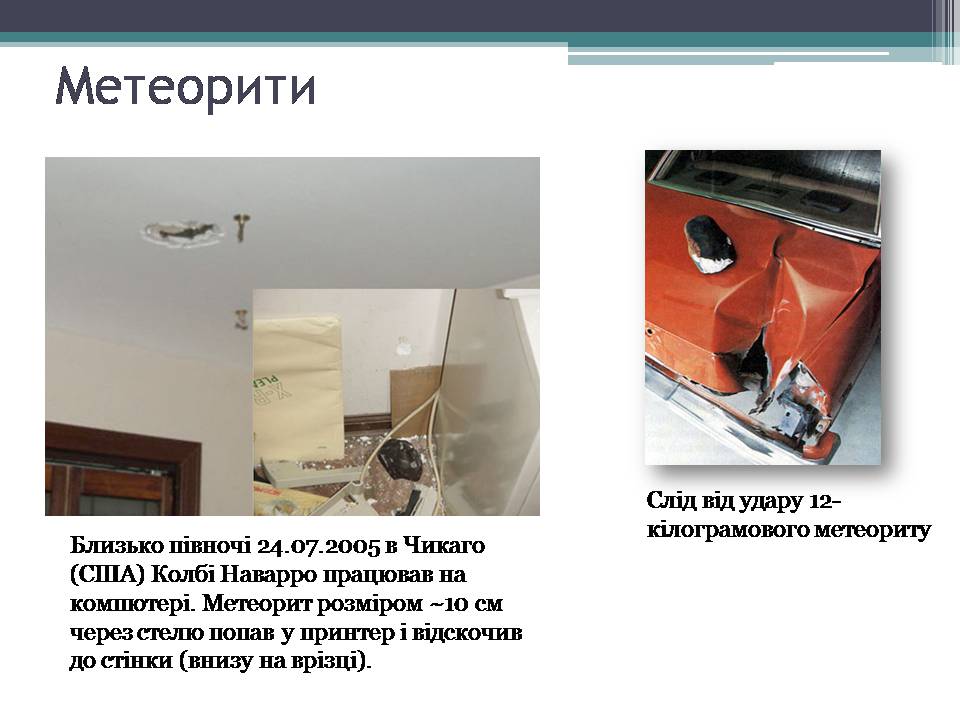 Метеорити

Близько півночі 24.07.2005 в Чикаго (США) Колбі Наварро працював на компютері. Метеорит розміром ~10 см через стелю попав у принтер і відскочив до стінки (внизу на врізці).

Слід від удару 12-кілограмового метеориту